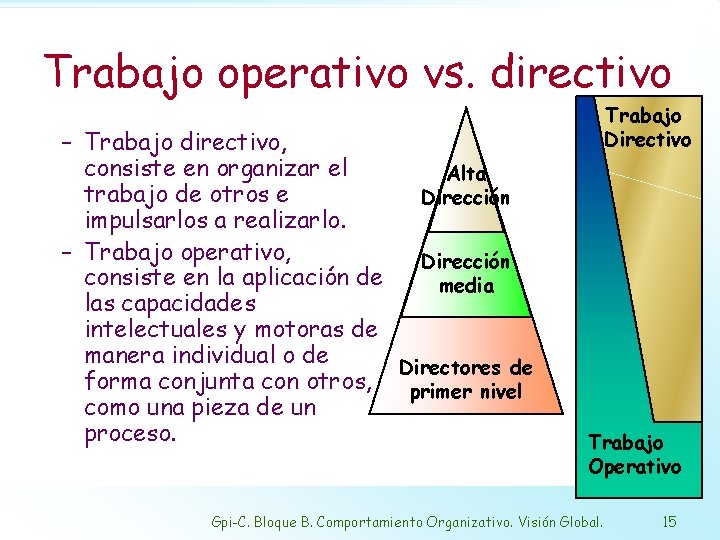 Trabajo operativo vs. directivo

– Trabajo directivo, consiste en organizar el trabajo de otros e impulsarlos a realizarlo.
– Trabajo operativo, consiste en la aplicación de las capacidades intelectuales y motoras de manera individual o de forma conjunta con otros, como una pieza de un proceso.

Alta Dirección

Dirección media

Directores de primer nivel

Trabajo Directivo

Trabajo Operativo

Gpi-C. Bloque B. Comportamiento Organizativo. Visión Global. 15